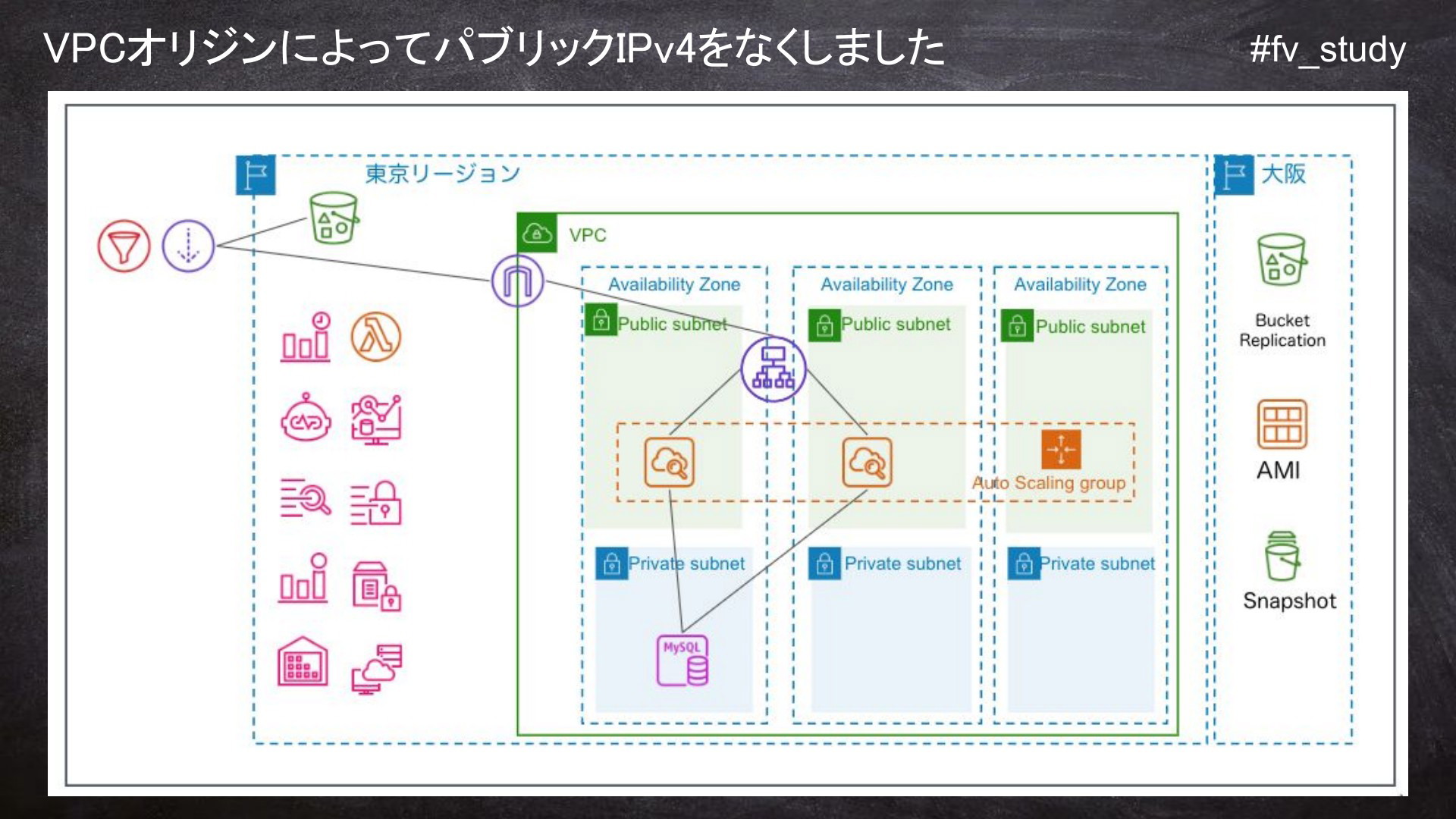 VPCオリジンによってパブリックIPv4をなくしました

#fv_study

東京リージョン

VPC

Availability Zone

Public subnet

Private subnet

MySQL

Availability Zone

Public subnet

Private subnet

Availability Zone

Public subnet

Auto Scaling group

Private subnet

大阪

Bucket Replication

AMI

Snapshot